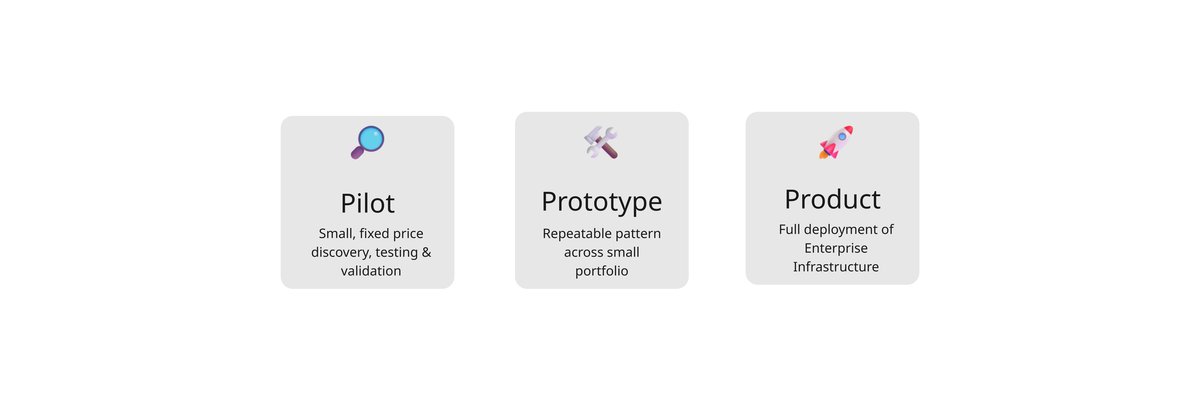 Pilot

Small, fixed price discovery, testing & validation

Prototype

Repeatable pattern across small portfolio

Product

Full deployment of Enterprise Infrastructure